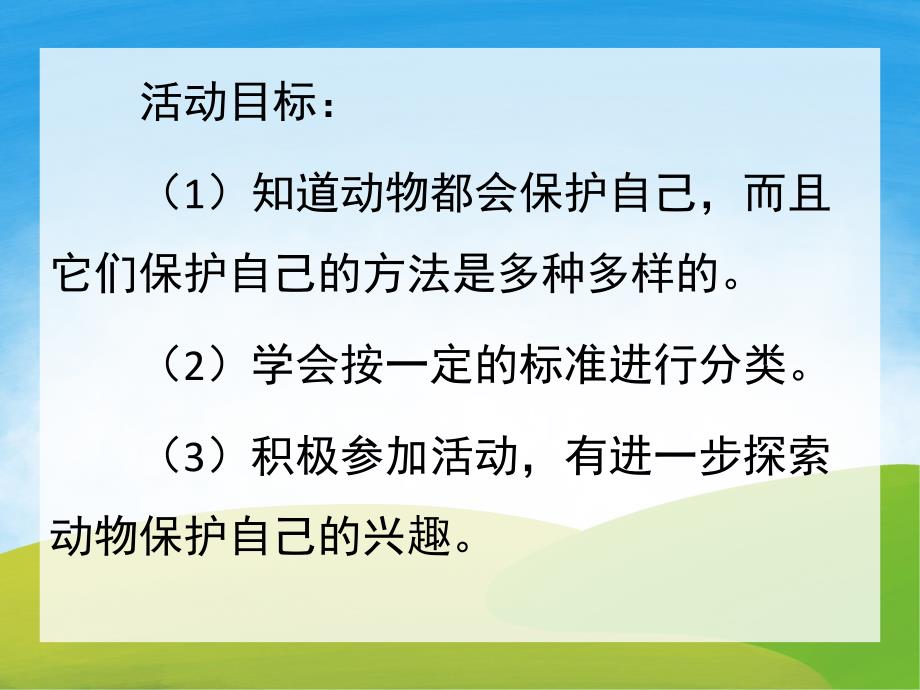 活动目标：

（1）知道动物都会保护自己，而且它们保护自己的方法是多种多样的。

（2）学会按一定的标准进行分类。

（3）积极参加活动，有进一步探索动物保护自己的兴趣。